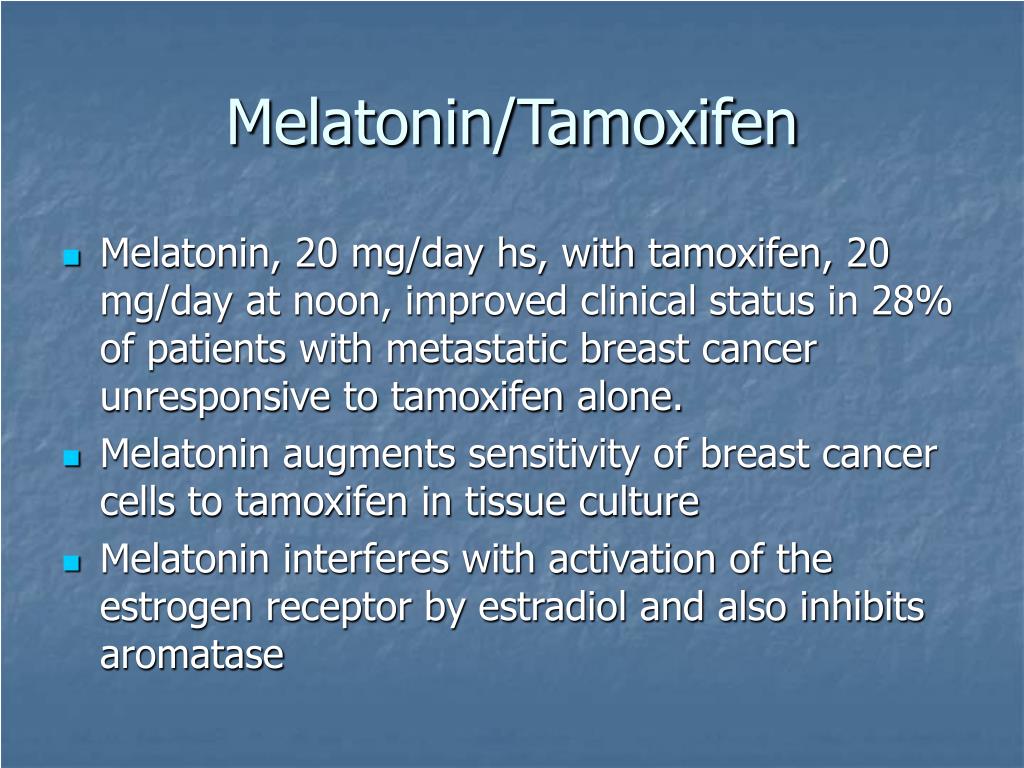 Melatonin/Tamoxifen

- Melatonin, 20 mg/day hs, with tamoxifen, 20 mg/day at noon, improved clinical status in 28% of patients with metastatic breast cancer unresponsive to tamoxifen alone.
- Melatonin augments sensitivity of breast cancer cells to tamoxifen in tissue culture
- Melatonin interferes with activation of the estrogen receptor by estradiol and also inhibits aromatase